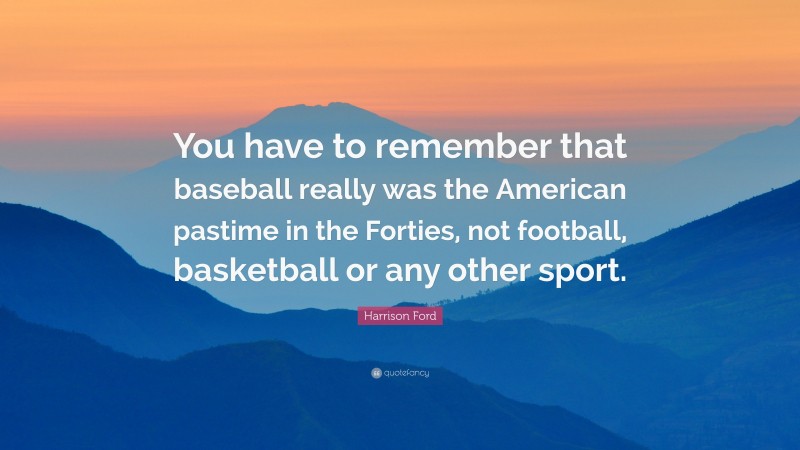 You have to remember that baseball really was the American pastime in the Forties, not football, basketball or any other sport.

Harrison Ford

quotefancy